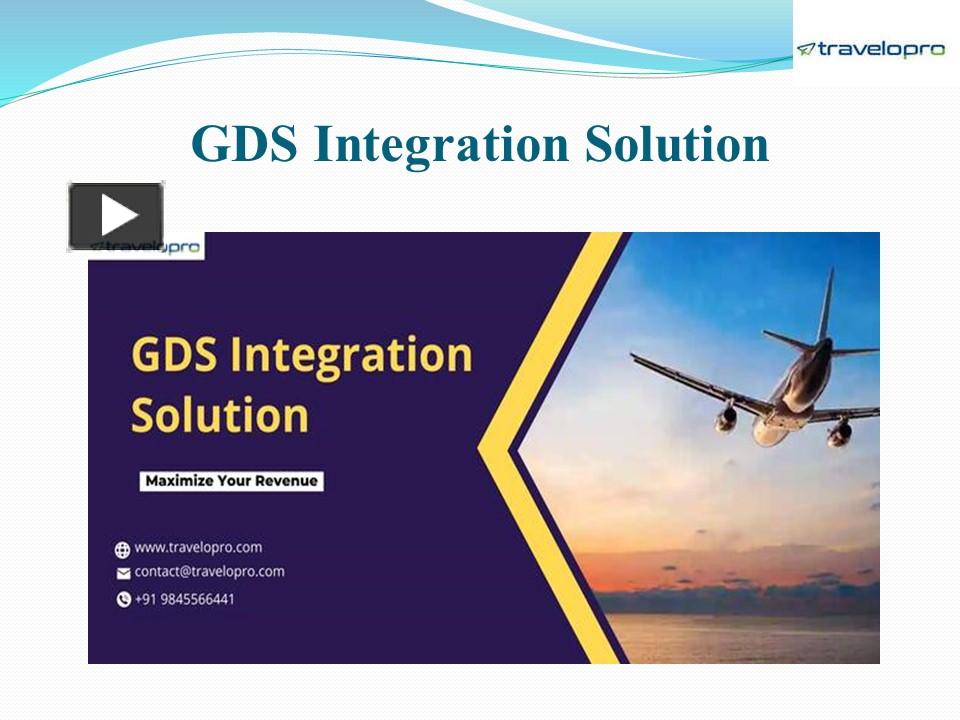 travelopro

GDS Integration Solution

travelopro

GDS Integration Solution

Maximize Your Revenue

www.travelopro.com
contact@travelopro.com
+91 9845566441